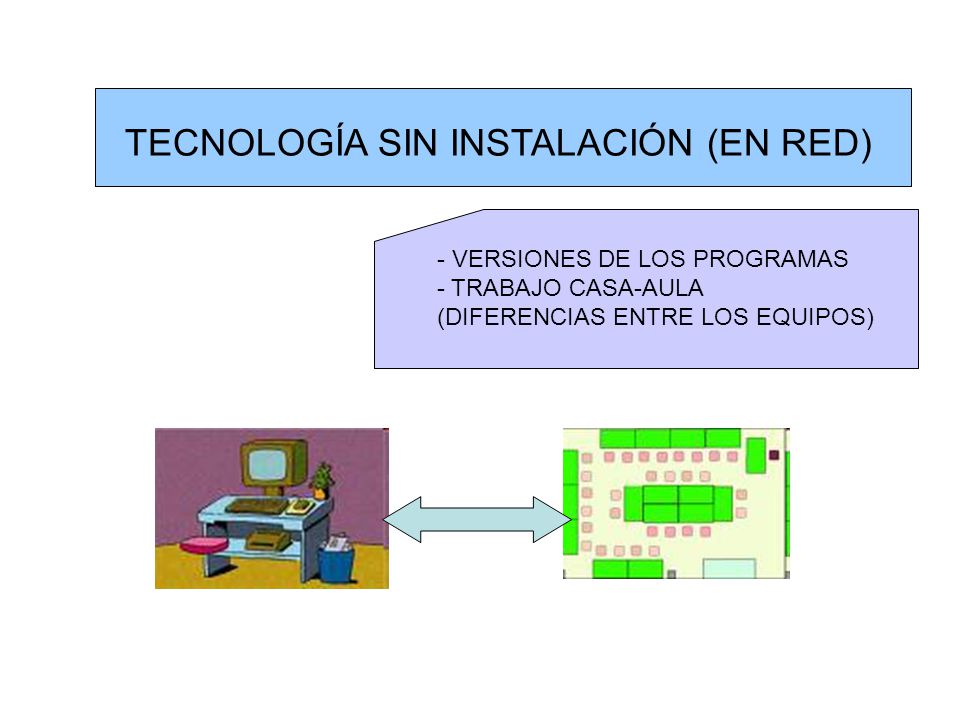 TECNOLOGÍA SIN INSTALACIÓN (EN RED)

- VERSIONES DE LOS PROGRAMAS
- TRABAJO CASA-AULA
(DIFERENCIAS ENTRE LOS EQUIPOS)